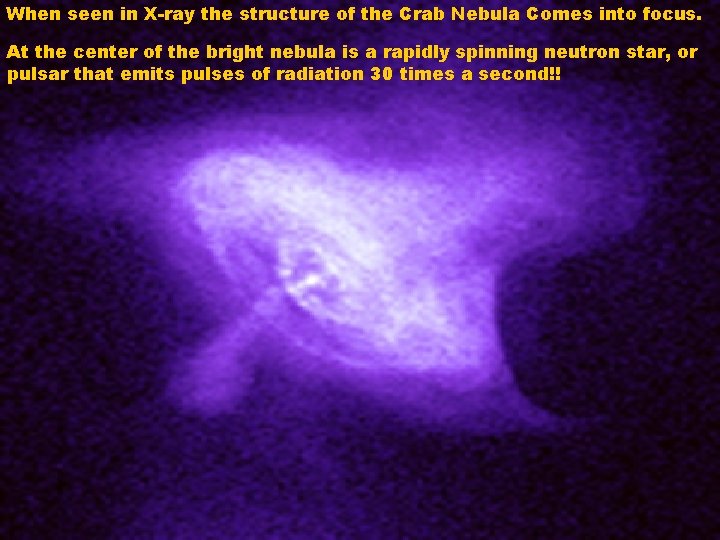 When seen in X-ray the structure of the Crab Nebula Comes into focus.

At the center of the bright nebula is a rapidly spinning neutron star, or pulsar that emits pulses of radiation 30 times a second!!